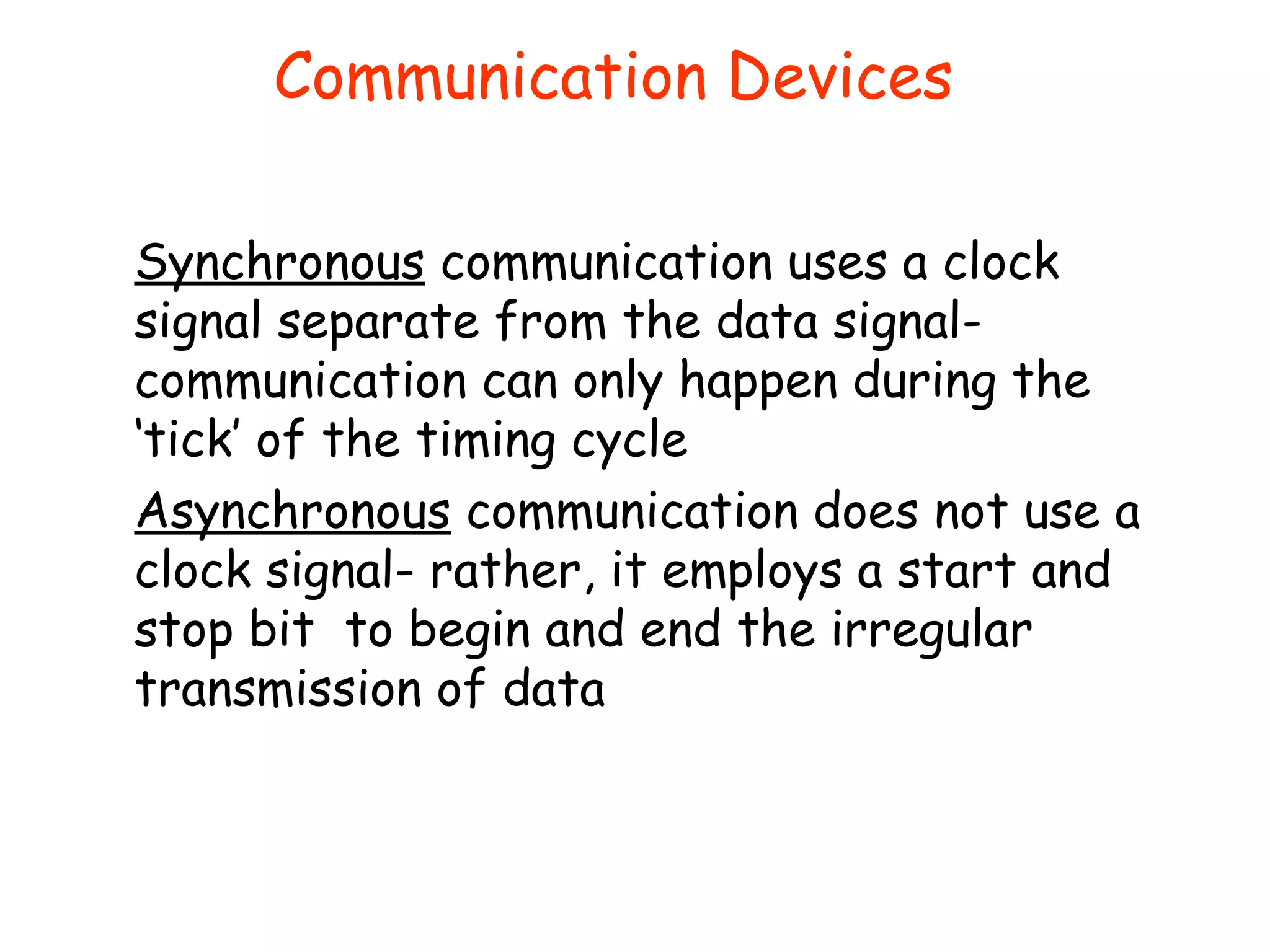 Communication Devices

Synchronous communication uses a clock signal separate from the data signal- communication can only happen during the ‘tick’ of the timing cycle

Asynchronous communication does not use a clock signal- rather, it employs a start and stop bit  to begin and end the irregular transmission of data